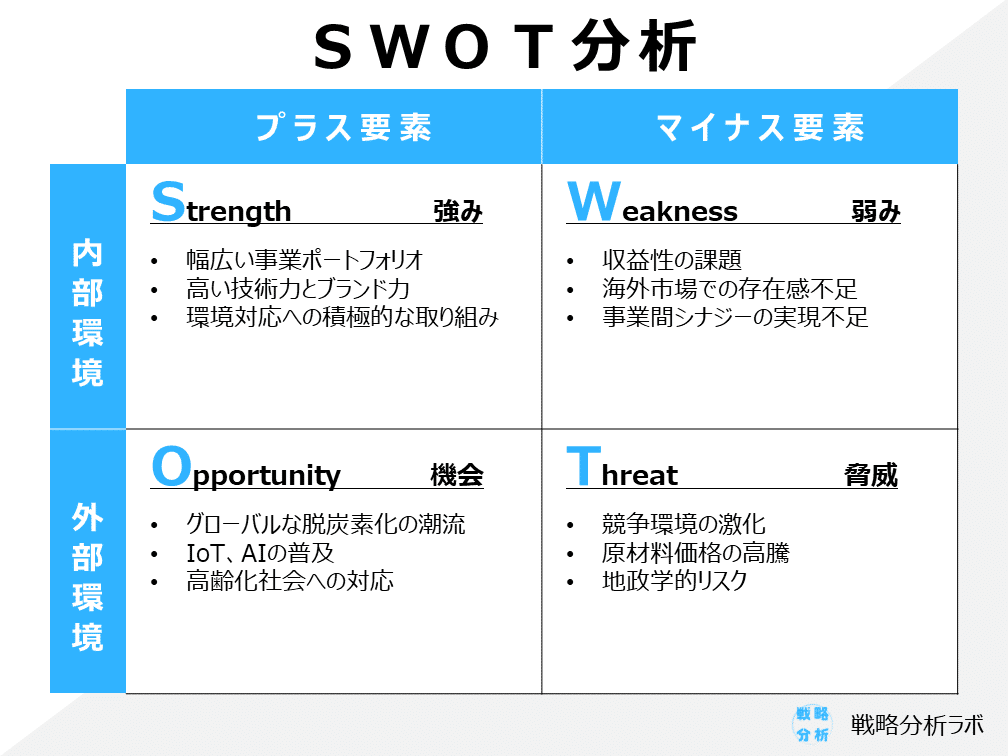 SWOT分析

| | プラス要素 | マイナス要素 |
|---|---|---|
| 内部環境 | Strength 強み<br>• 幅広い事業ポートフォリオ<br>• 高い技術力とブランド力<br>• 環境対応への積極的な取り組み | Weakness 弱み<br>• 収益性の課題<br>• 海外市場での存在感不足<br>• 事業間シナジーの実現不足 |
| 外部環境 | Opportunity 機会<br>• グローバルな脱炭素化の潮流<br>• IoT、AIの普及<br>• 高齢化社会への対応 | Threat 脅威<br>• 競争環境の激化<br>• 原材料価格の高騰<br>• 地政学的リスク |

戦略分析

戦略分析ラボ